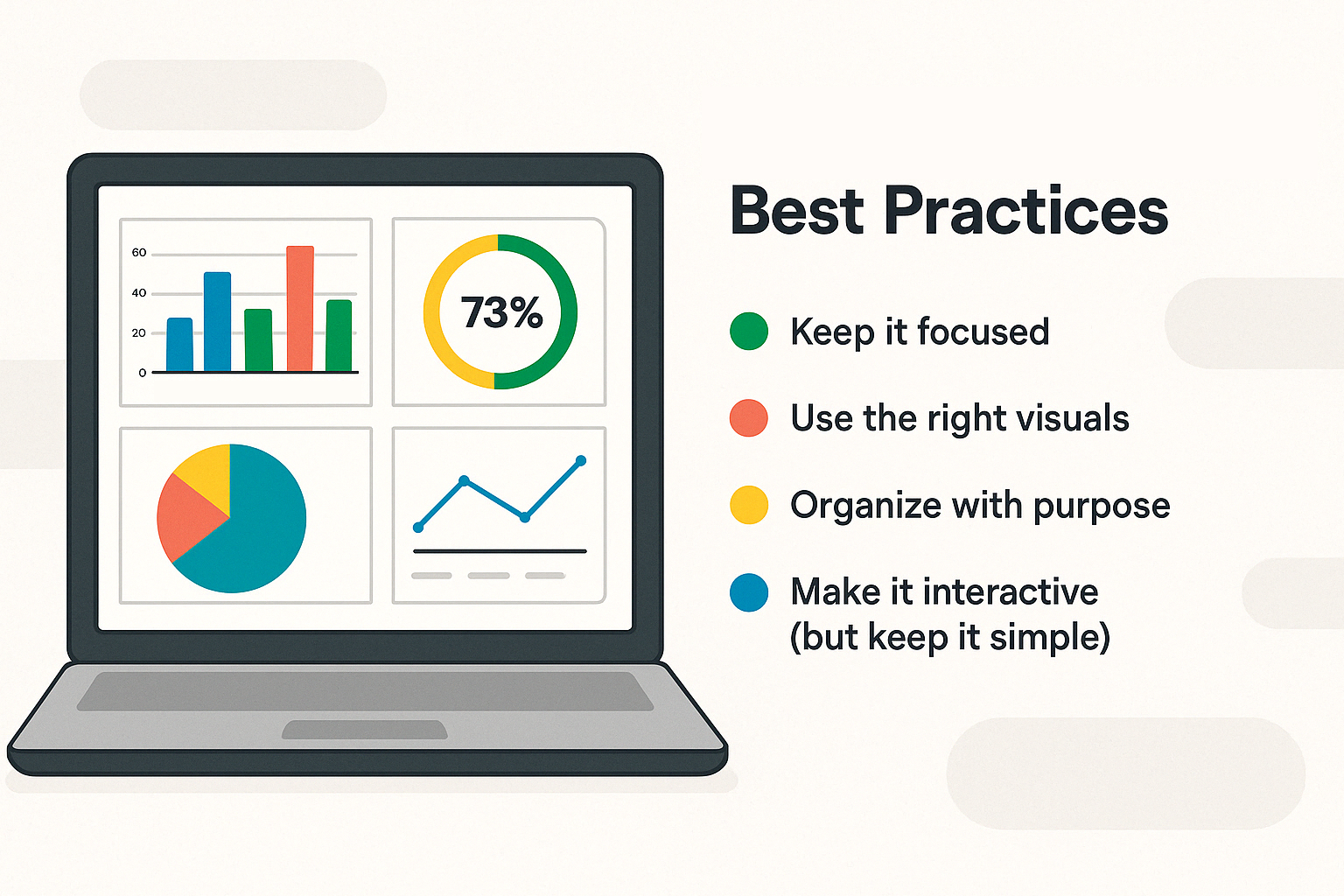 60
40
20
0

73%

Best Practices

Keep it focused

Use the right visuals

Organize with purpose

Make it interactive (but keep it simple)